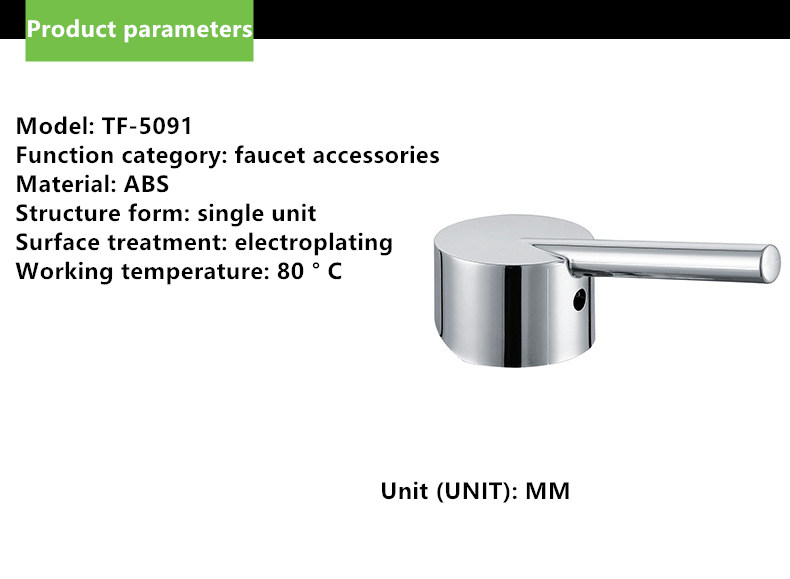 Product parameters

Model: TF-5091
Function category: faucet accessories
Material: ABS
Structure form: single unit
Surface treatment: electroplating
Working temperature: 80 ° C

Unit (UNIT): MM